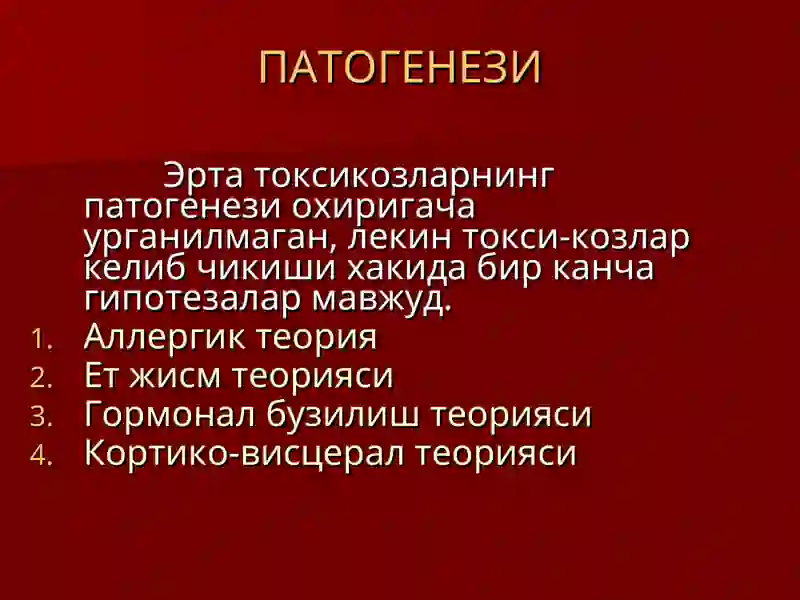 ПАТОГЕНЕЗИ

Эрта токсикозларнинг патогенези охиригача урганилмаган, лекин токси-козлар келиб чикиши хакида бир канча гипотезалар мавжуд.

1. Аллергик теория
2. Ет жисм теорияси
3. Гормонал бузилиш теорияси
4. Кортико-висцерал теорияси